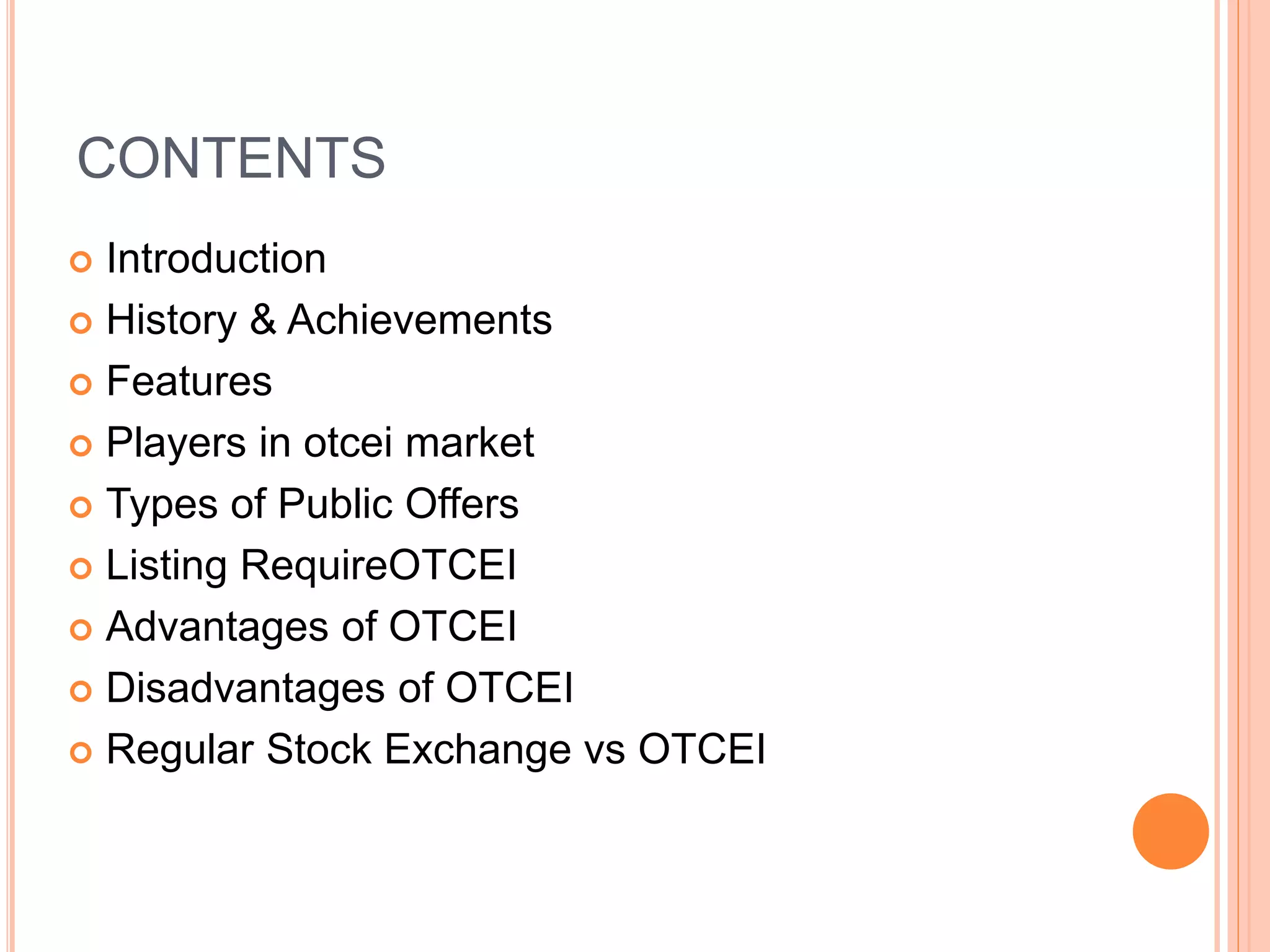 CONTENTS

Introduction
History & Achievements
Features
Players in otcei market
Types of Public Offers
Listing RequireOTCEI
Advantages of OTCEI
Disadvantages of OTCEI
Regular Stock Exchange vs OTCEI